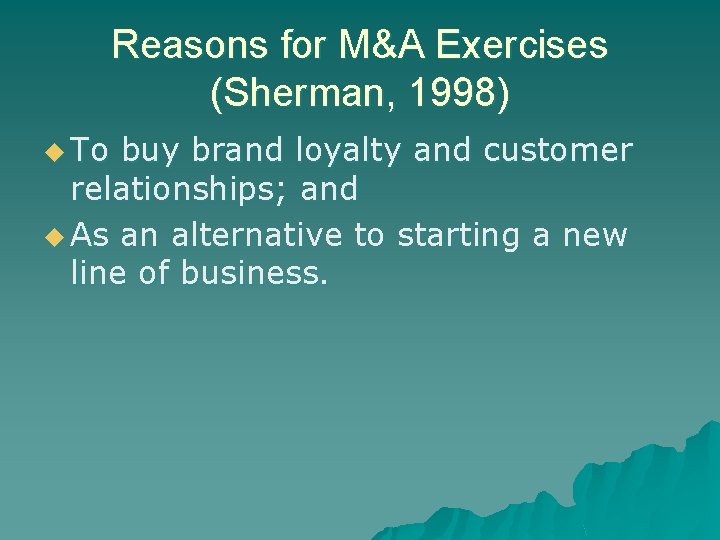 Reasons for M&A Exercises (Sherman, 1998)

To buy brand loyalty and customer relationships; and

As an alternative to starting a new line of business.